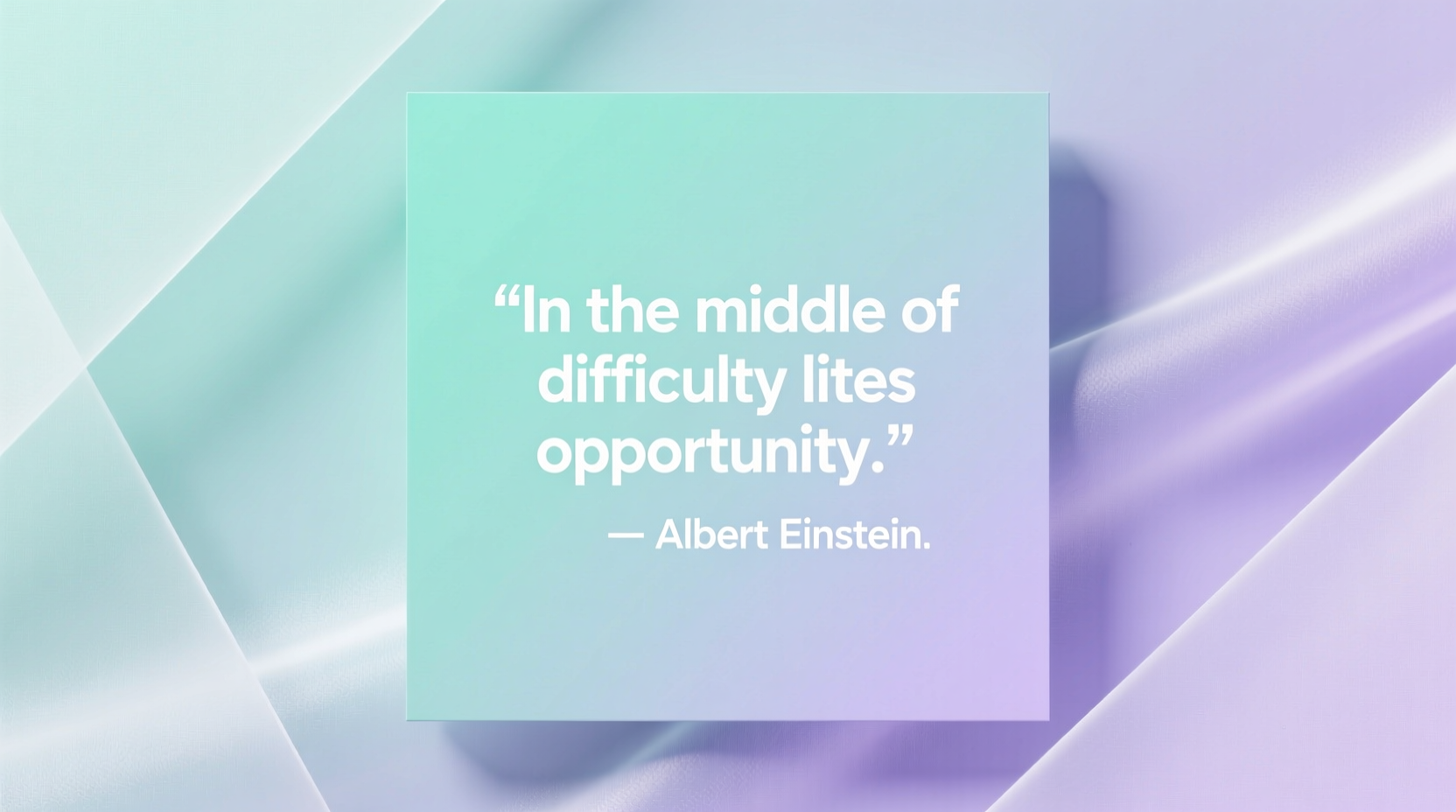 “In the middle of difficulty lites opportunity.”

— Albert Einstein.